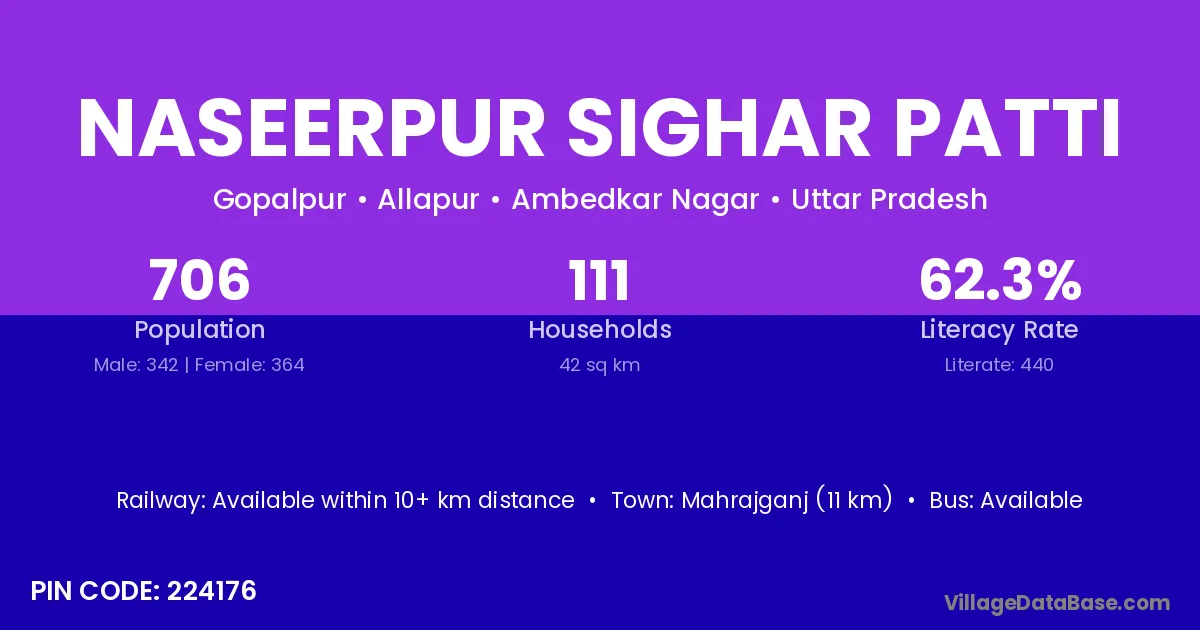 NASEERPUR SIGHAR PATTI

Gopalpur • Allapur • Ambedkar Nagar • Uttar Pradesh

706
Population
Male: 342 | Female: 364

111
Households
42 sq km

62.3%
Literacy Rate
Literate: 440

Railway: Available within 10+ km distance • Town: Mahrajganj (11 km) • Bus: Available

PIN CODE: 224176

VillageDataBase.com